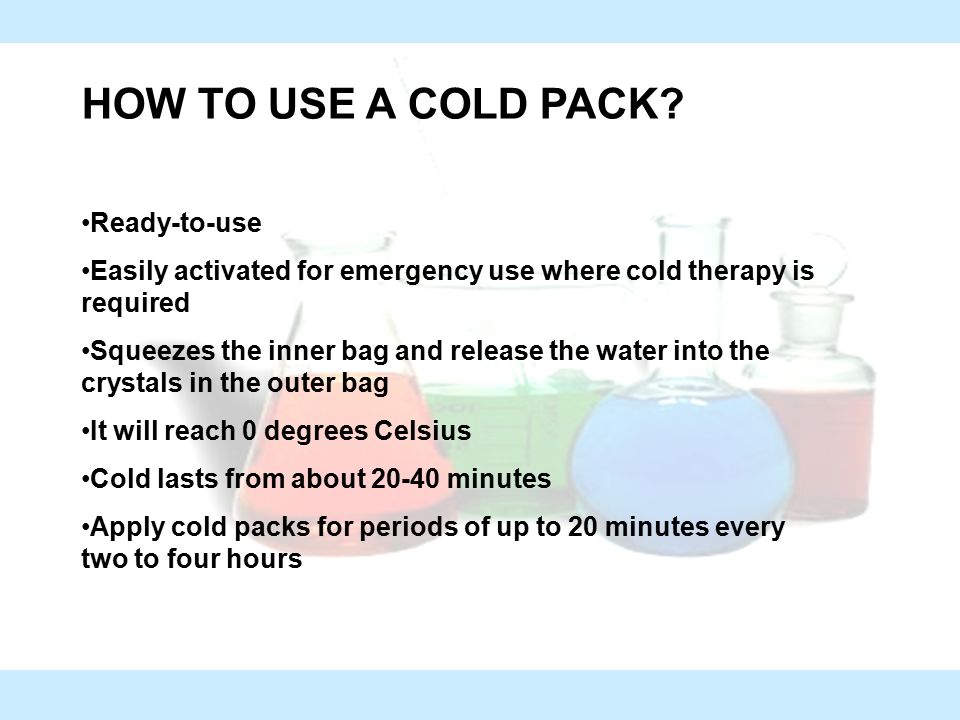 HOW TO USE A COLD PACK?

•Ready-to-use

•Easily activated for emergency use where cold therapy is required

•Squeezes the inner bag and release the water into the crystals in the outer bag

•It will reach 0 degrees Celsius

•Cold lasts from about 20-40 minutes

•Apply cold packs for periods of up to 20 minutes every two to four hours